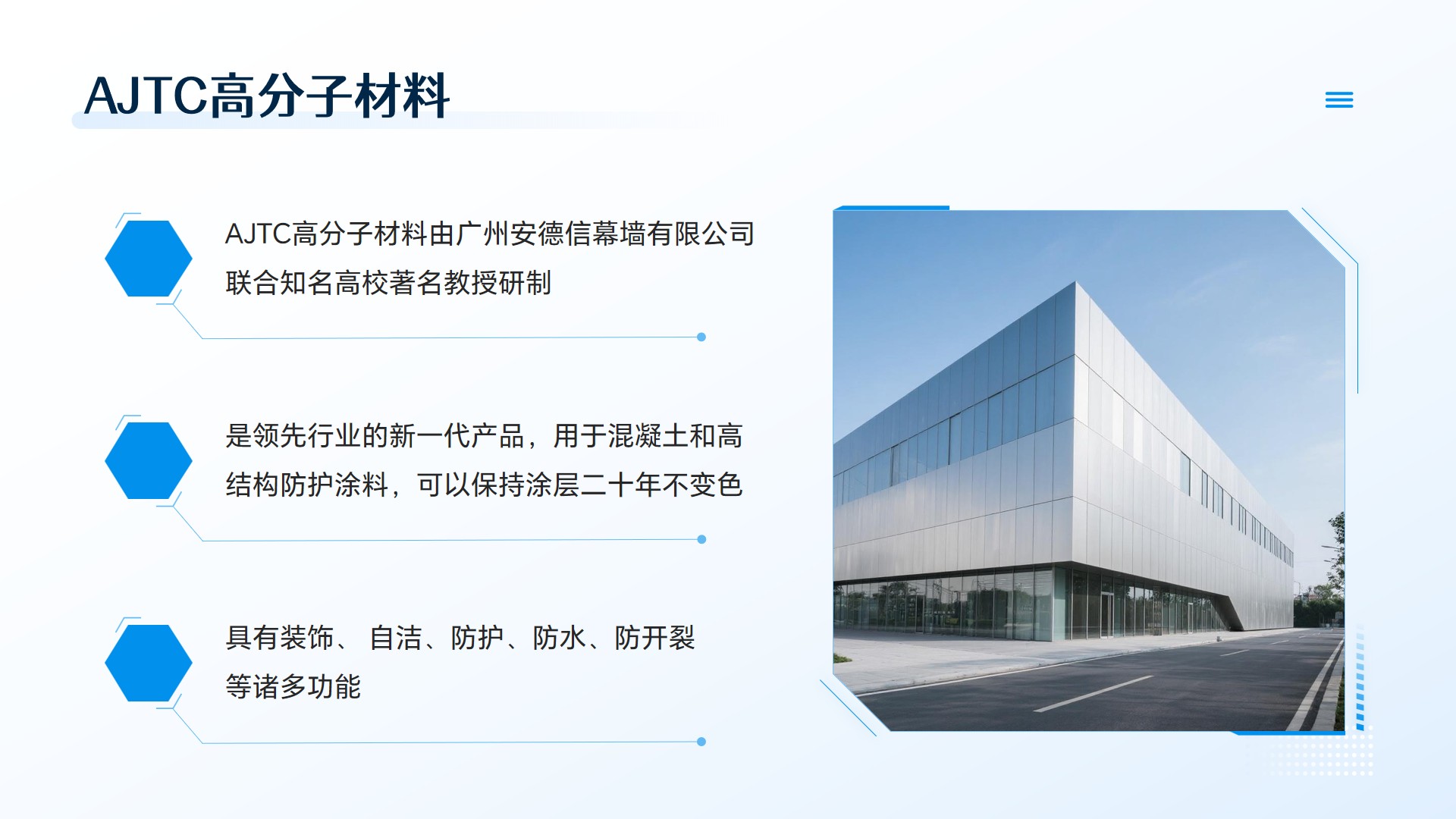 AJTC高分子材料

AJTC高分子材料由广州安德信幕墙有限公司联合知名高校著名教授研制

是领先行业的新一代产品，用于混凝土和高结构防护涂料，可以保持涂层二十年不变色

具有装饰、 自洁、防护、防水、防开裂等诸多功能